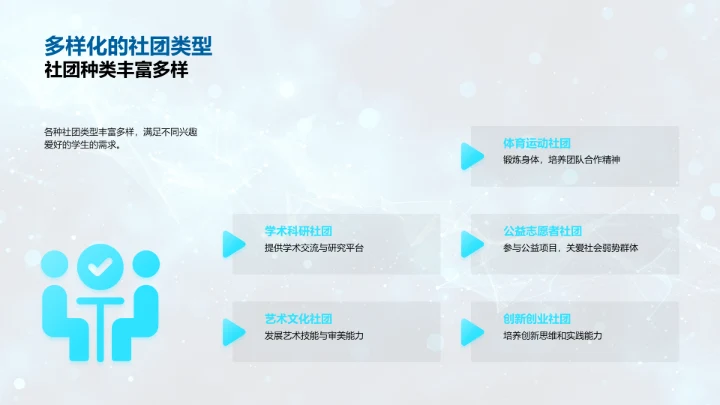 多样化的社团类型
社团种类丰富多样

各种社团类型丰富多样，满足不同兴趣爱好的学生的需求。

体育运动社团
锻炼身体，培养团队合作精神

学术科研社团
提供学术交流与研究平台

公益志愿者社团
参与公益项目，关爱社会弱势群体

艺术文化社团
发展艺术技能与审美能力

创新创业社团
培养创新思维和实践能力